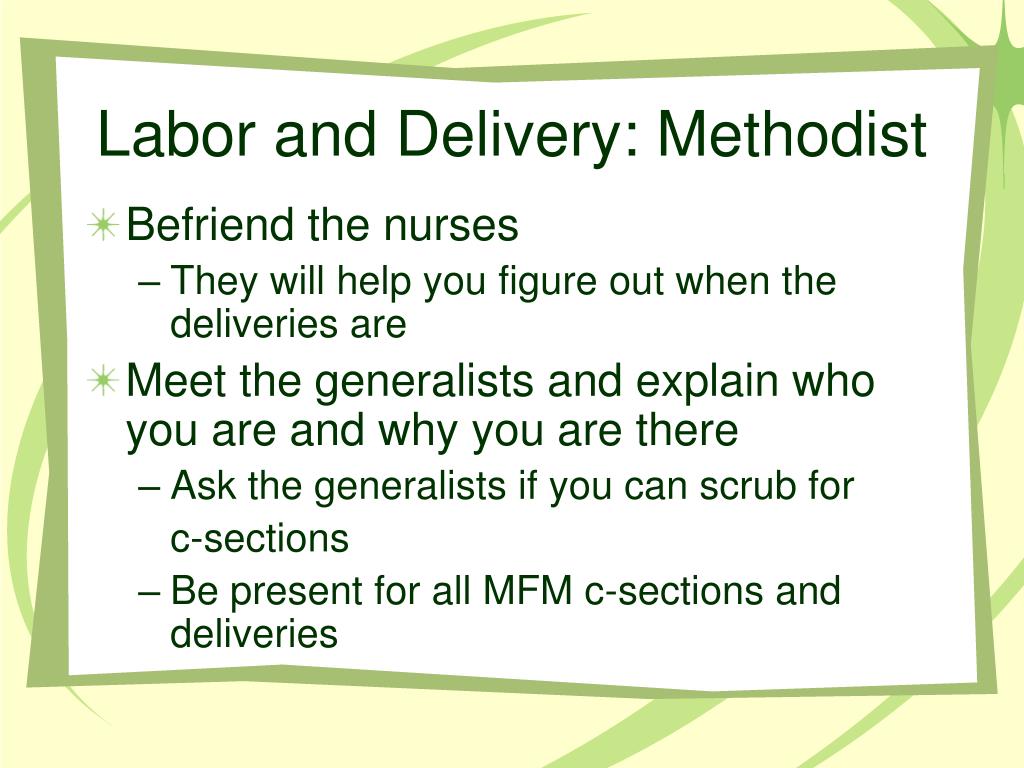 Labor and Delivery: Methodist

Befriend the nurses

– They will help you figure out when the deliveries are

Meet the generalists and explain who you are and why you are there

– Ask the generalists if you can scrub for c-sections

– Be present for all MFM c-sections and deliveries